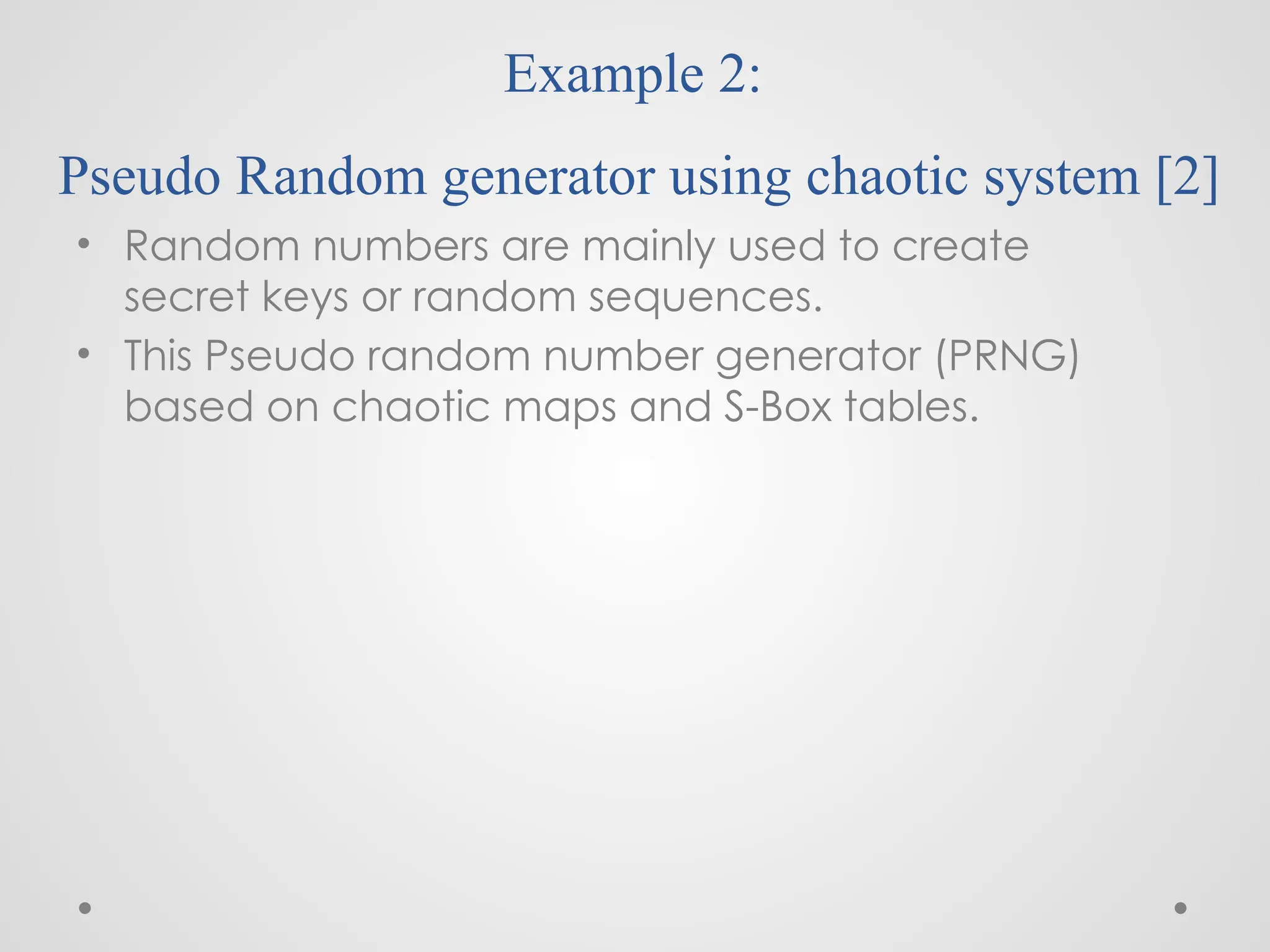 Example 2:

Pseudo Random generator using chaotic system [2]

• Random numbers are mainly used to create secret keys or random sequences.
• This Pseudo random number generator (PRNG) based on chaotic maps and S-Box tables.